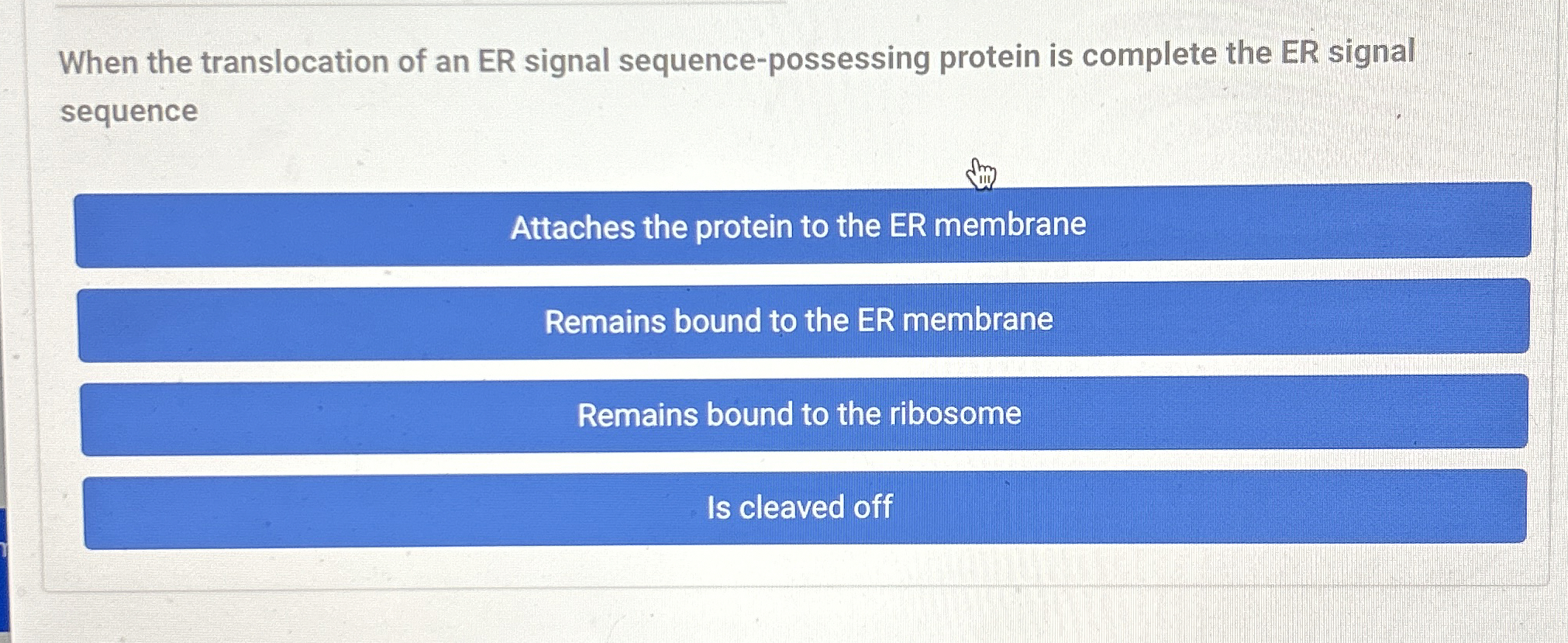 When the translocation of an ER signal sequence-possessing protein is complete the ER signal sequence

Attaches the protein to the ER membrane

Remains bound to the ER membrane

Remains bound to the ribosome

Is cleaved off